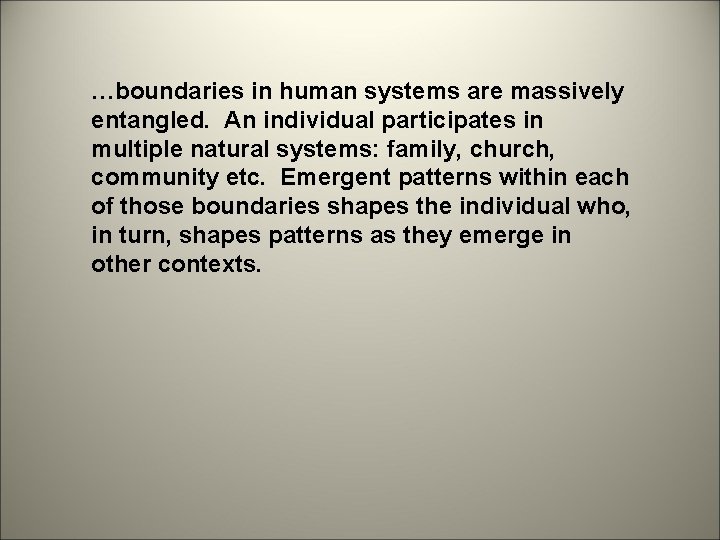 …boundaries in human systems are massively entangled. An individual participates in multiple natural systems: family, church, community etc. Emergent patterns within each of those boundaries shapes the individual who, in turn, shapes patterns as they emerge in other contexts.